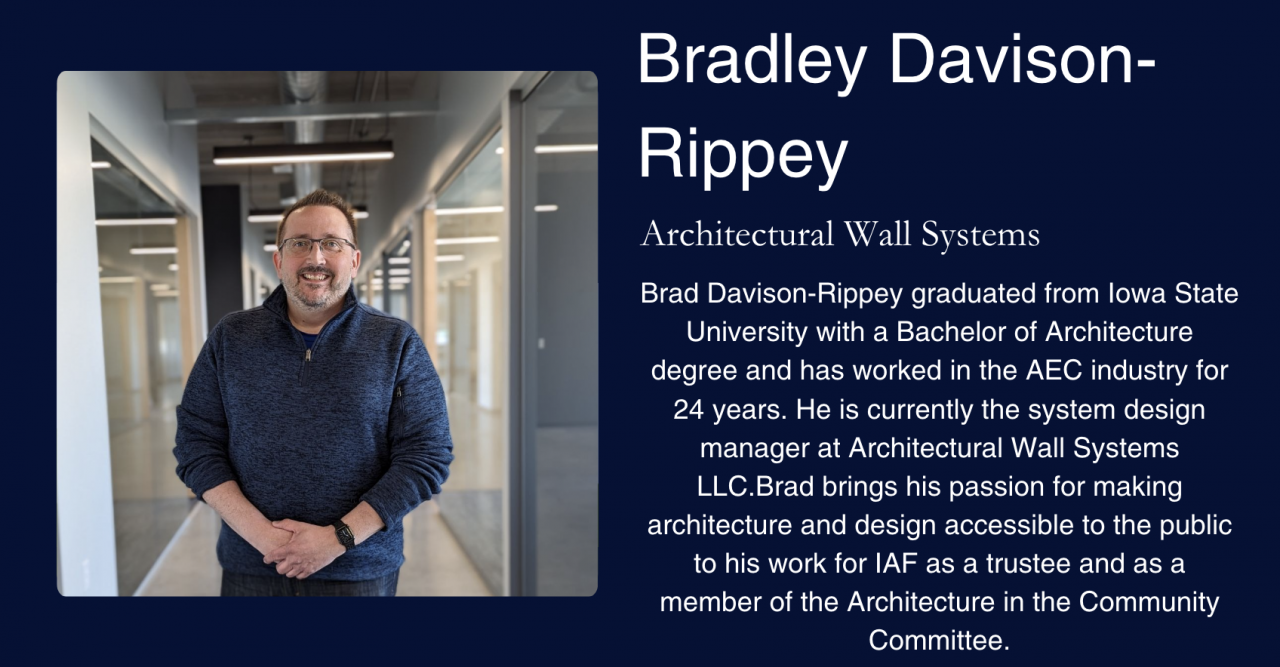 Bradley Davison-Rippey

Architectural Wall Systems

Brad Davison-Rippey graduated from Iowa State University with a Bachelor of Architecture degree and has worked in the AEC industry for 24 years. He is currently the system design manager at Architectural Wall Systems LLC.Brad brings his passion for making architecture and design accessible to the public to his work for IAF as a trustee and as a member of the Architecture in the Community Committee.